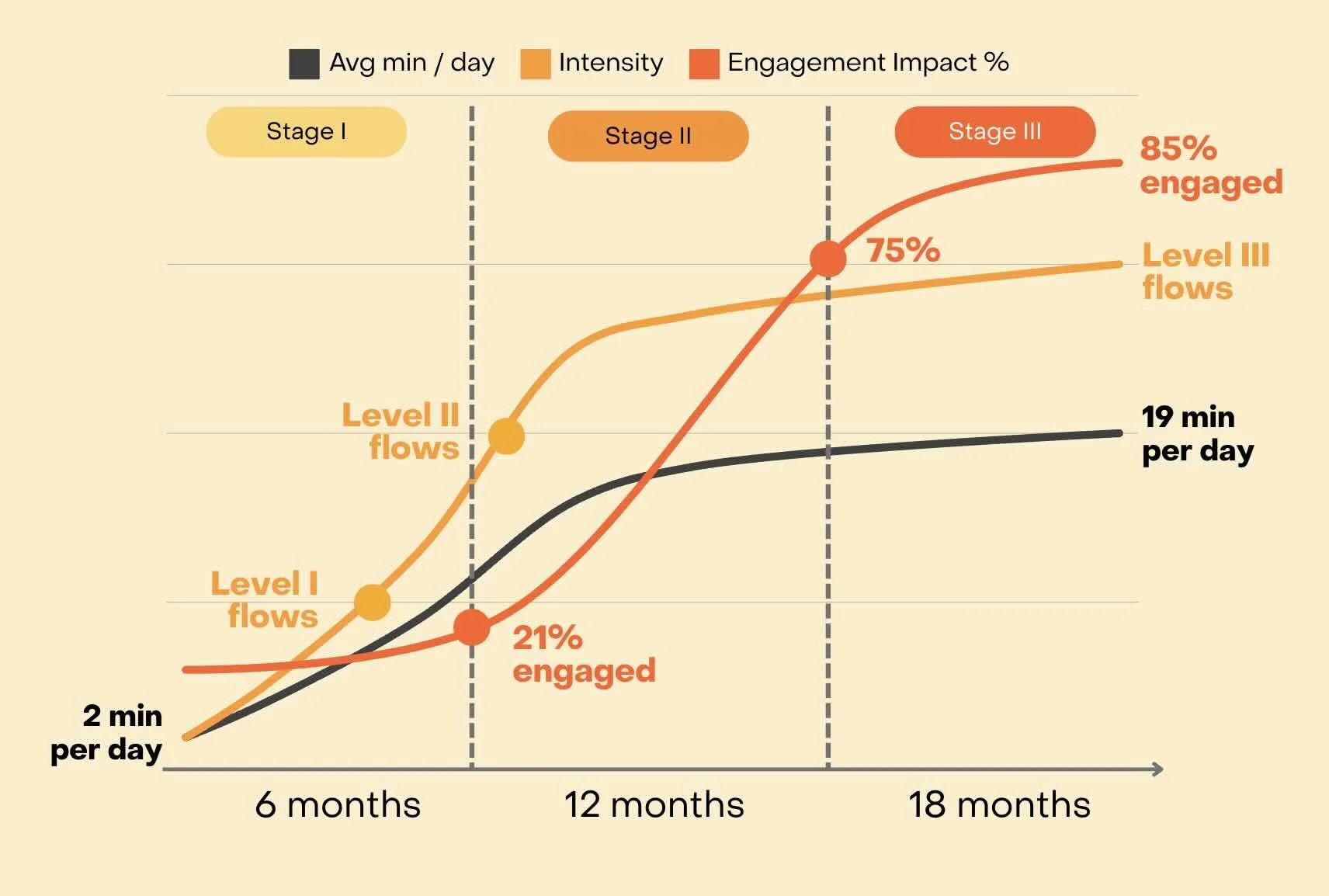 Avg min / day Intensity Engagement Impact %

Stage I

Stage II

Stage III

85% engaged

75%

Level III flows

Level II flows

19 min per day

Level I flows

21% engaged

2 min per day

6 months

12 months

18 months